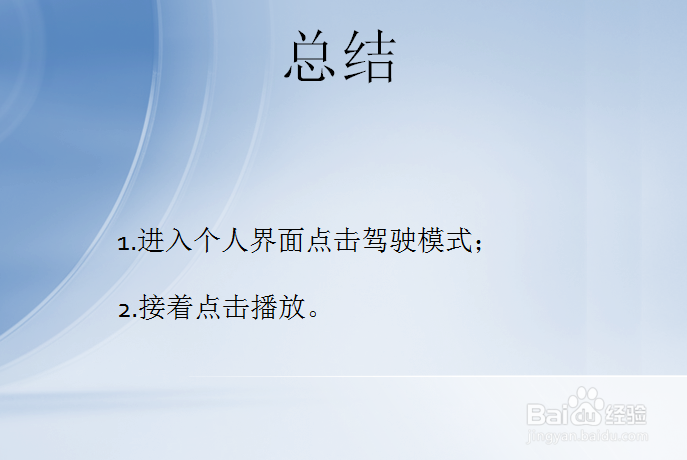 总结

1.进入个人界面点击驾驶模式；

2.接着点击播放。

Baidu经验
jingyan.baidu.com